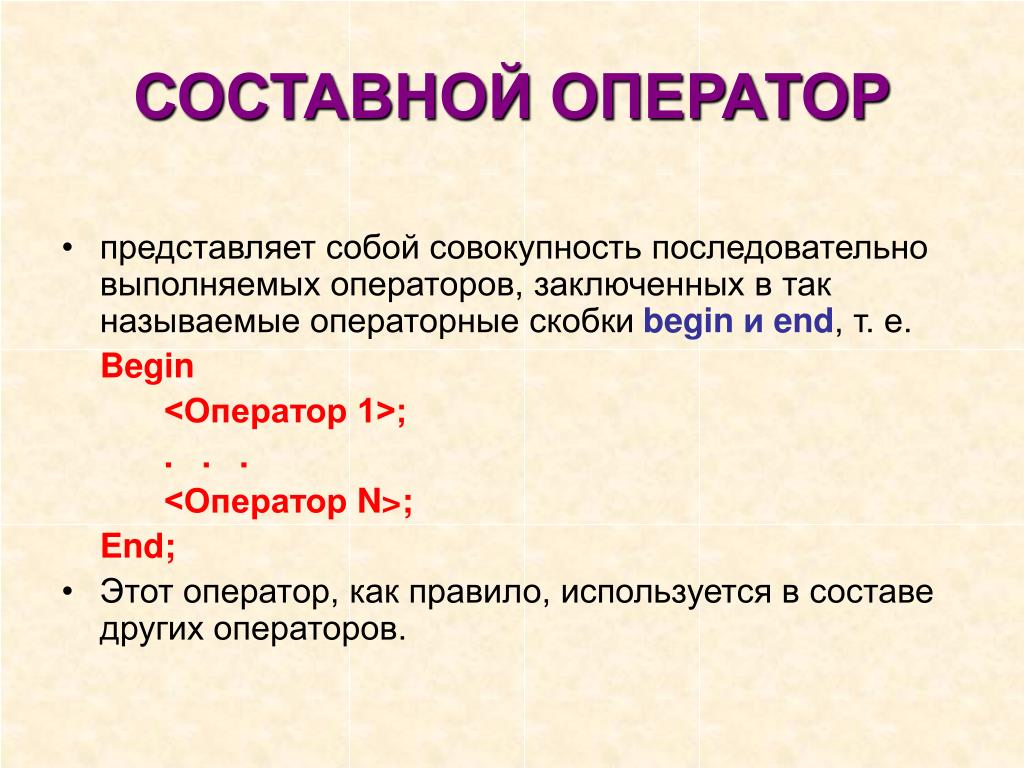 СОСТАВНОЙ ОПЕРАТОР

• представляет собой совокупность последовательно выполняемых операторов, заключенных в так называемые операторные скобки begin и end, т. е.

Begin

<Оператор 1>;

. . .

<Оператор N>;

End;

• Этот оператор, как правило, используется в составе других операторов.